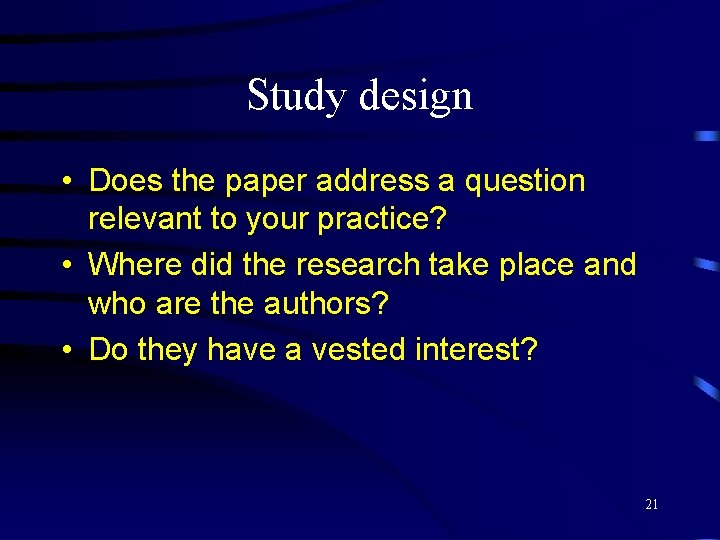 Study design

• Does the paper address a question relevant to your practice?
• Where did the research take place and who are the authors?
• Do they have a vested interest?

21